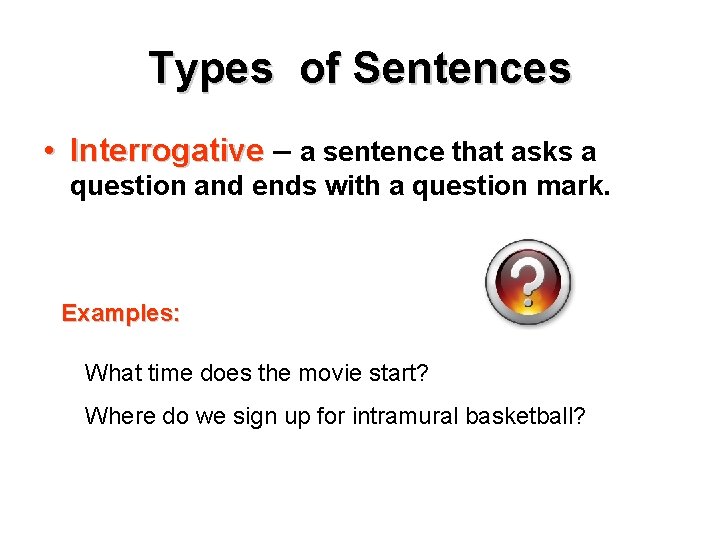 Types of Sentences

• Interrogative – a sentence that asks a question and ends with a question mark.

?

Examples:

What time does the movie start?

Where do we sign up for intramural basketball?